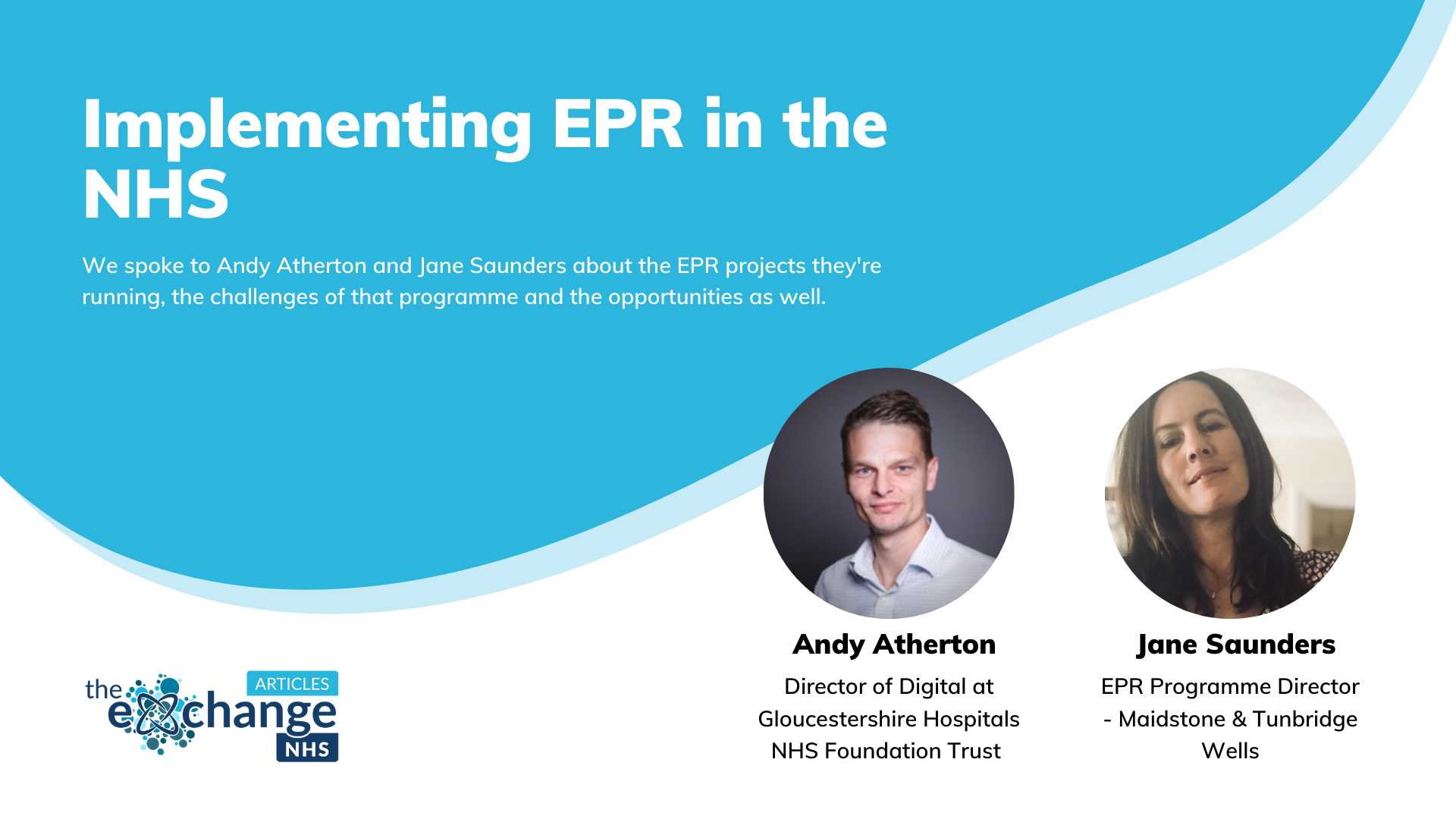 Implementing EPR in the NHS

We spoke to Andy Atherton and Jane Saunders about the EPR projects they're running, the challenges of that programme and the opportunities as well.

Andy Atherton
Director of Digital at Gloucestershire Hospitals NHS Foundation Trust

Jane Saunders
EPR Programme Director - Maidstone & Tunbridge Wells

the exchange ARTICLES NHS